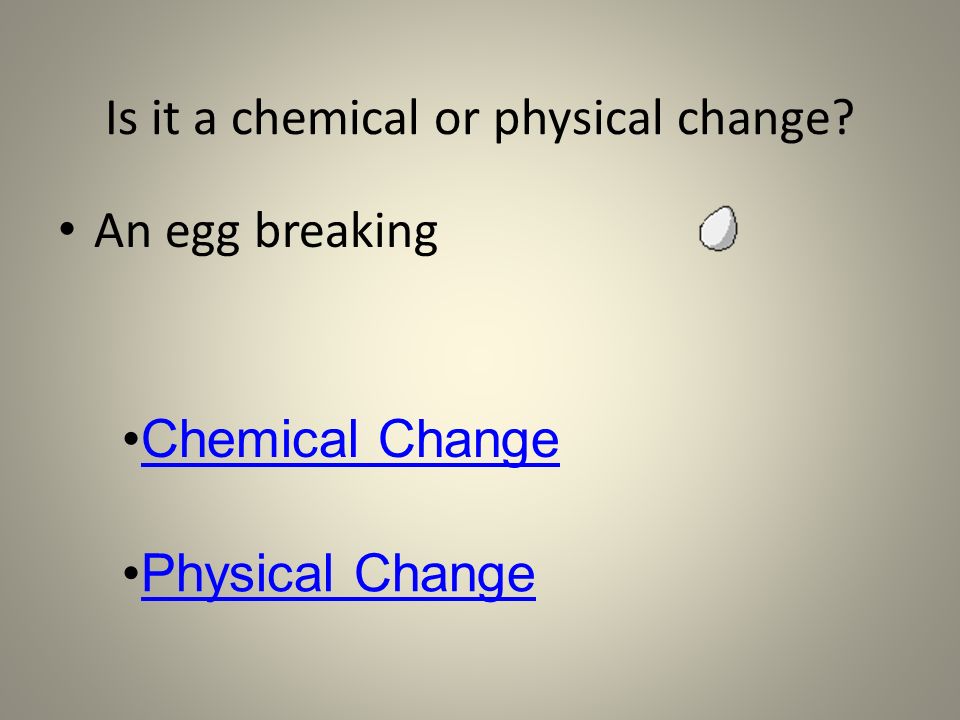 Is it a chemical or physical change?

• An egg breaking

•Chemical Change

•Physical Change